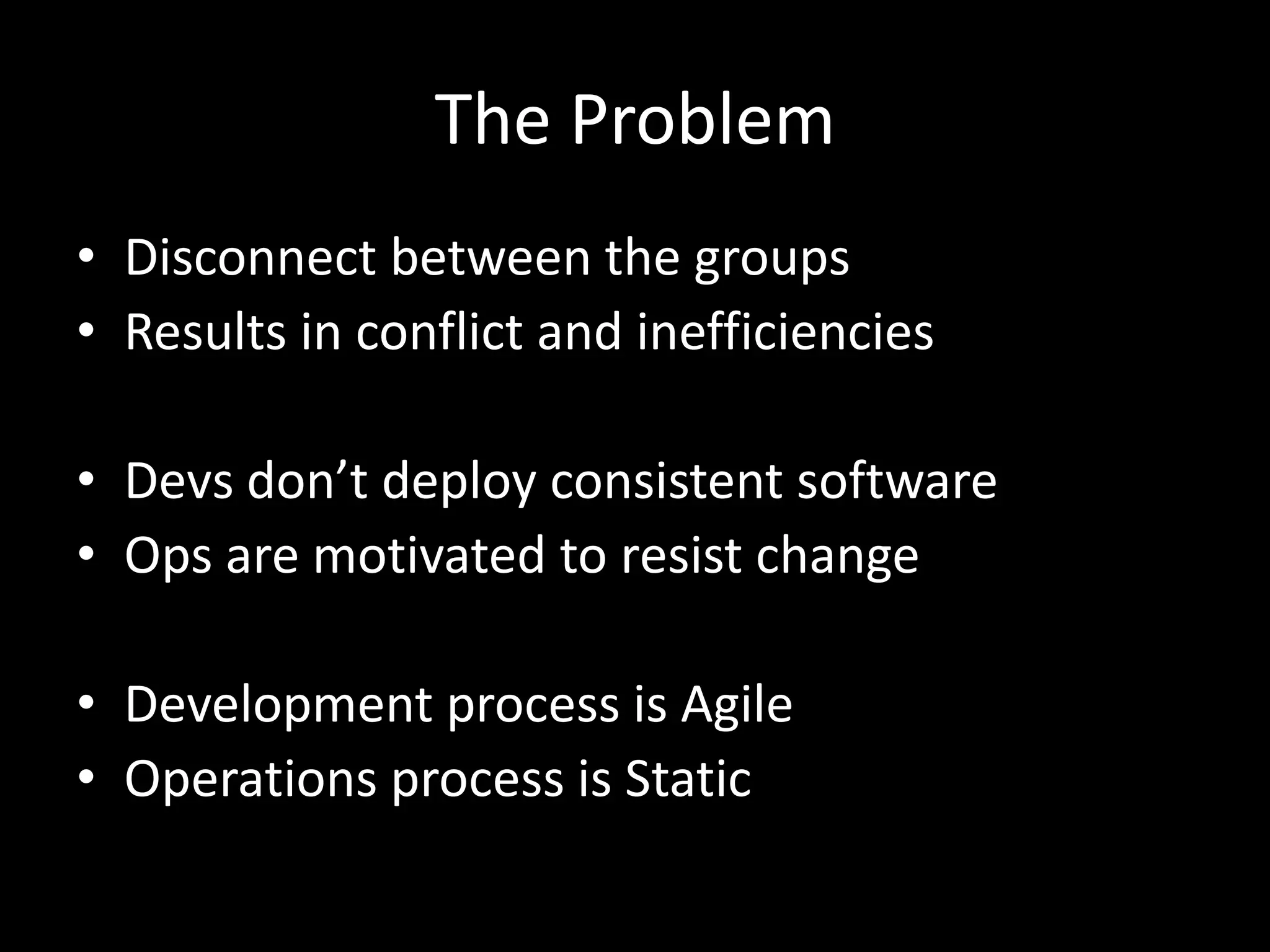 The Problem

• Disconnect between the groups
• Results in conflict and inefficiencies

• Devs don’t deploy consistent software
• Ops are motivated to resist change

• Development process is Agile
• Operations process is Static